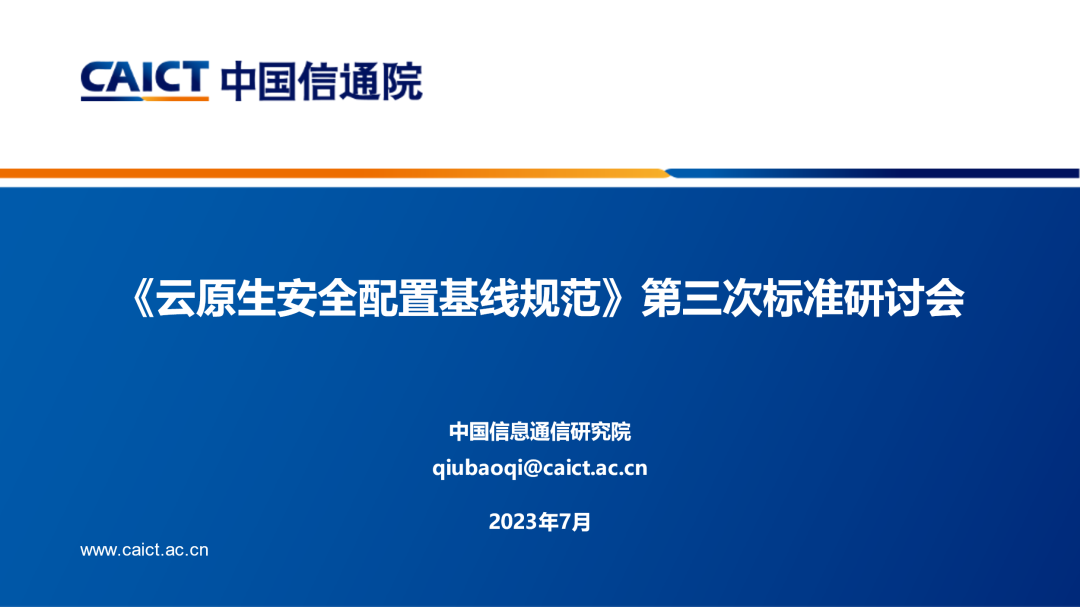 CAICT 中国信通院

《云原生安全配置基线规范》第三次标准研讨会

中国信息通信研究院
qiubaoqi@caict.ac.cn

2023年7月

www.caict.ac.cn